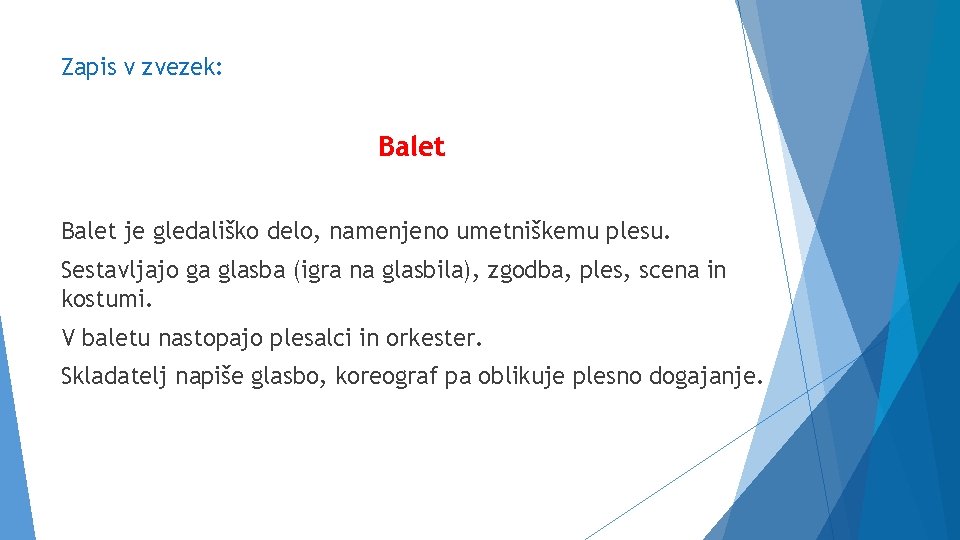 Zapis v zvezek:

Balet

Balet je gledališko delo, namenjeno umetniškemu plesu.

Sestavljajo ga glasba (igra na glasbila), zgodba, ples, scena in kostumi.

V baletu nastopajo plesalci in orkester.

Skladatelj napiše glasbo, koreograf pa oblikuje plesno dogajanje.